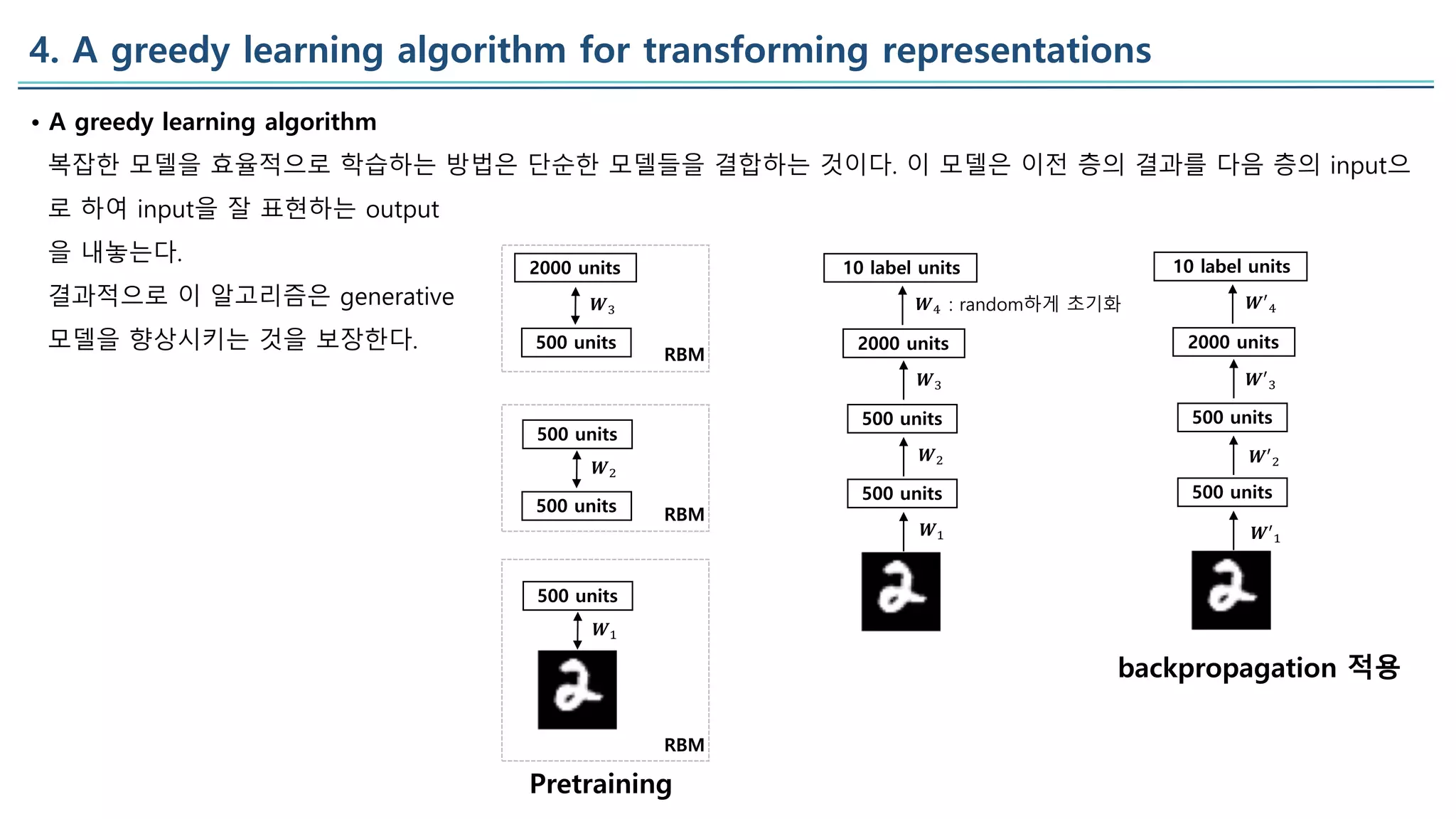 4. A greedy learning algorithm for transforming representations

• A greedy learning algorithm

복잡한 모델을 효율적으로 학습하는 방법은 단순한 모델들을 결합하는 것이다. 이 모델은 이전 층의 결과를 다음 층의 input으로 하여 input을 잘 표현하는 output을 내놓는다.

결과적으로 이 알고리즘은 generative 모델을 향상시키는 것을 보장한다.

2000 units
$W_3$
500 units
RBM

500 units
$W_2$
500 units
RBM

500 units
$W_1$
RBM

Pretraining

10 label units
$W_4$ : random하게 초기화
2000 units
$W_3$
500 units
$W_2$
500 units
$W_1$

10 label units
$W'_4$
2000 units
$W'_3$
500 units
$W'_2$
500 units
$W'_1$

backpropagation 적용